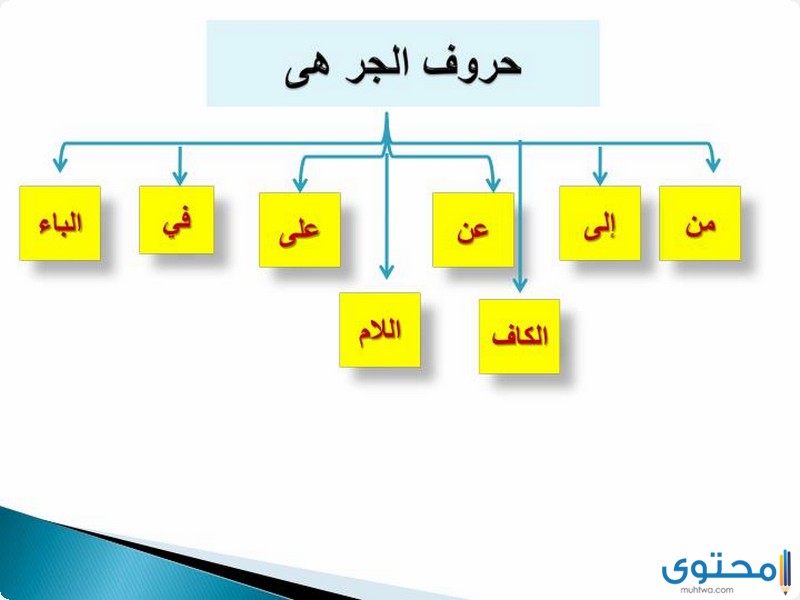 حروف الجر هى

من

إلى

عن

على

في

الباء

الكاف

اللام

محتوى
muhtwa.com